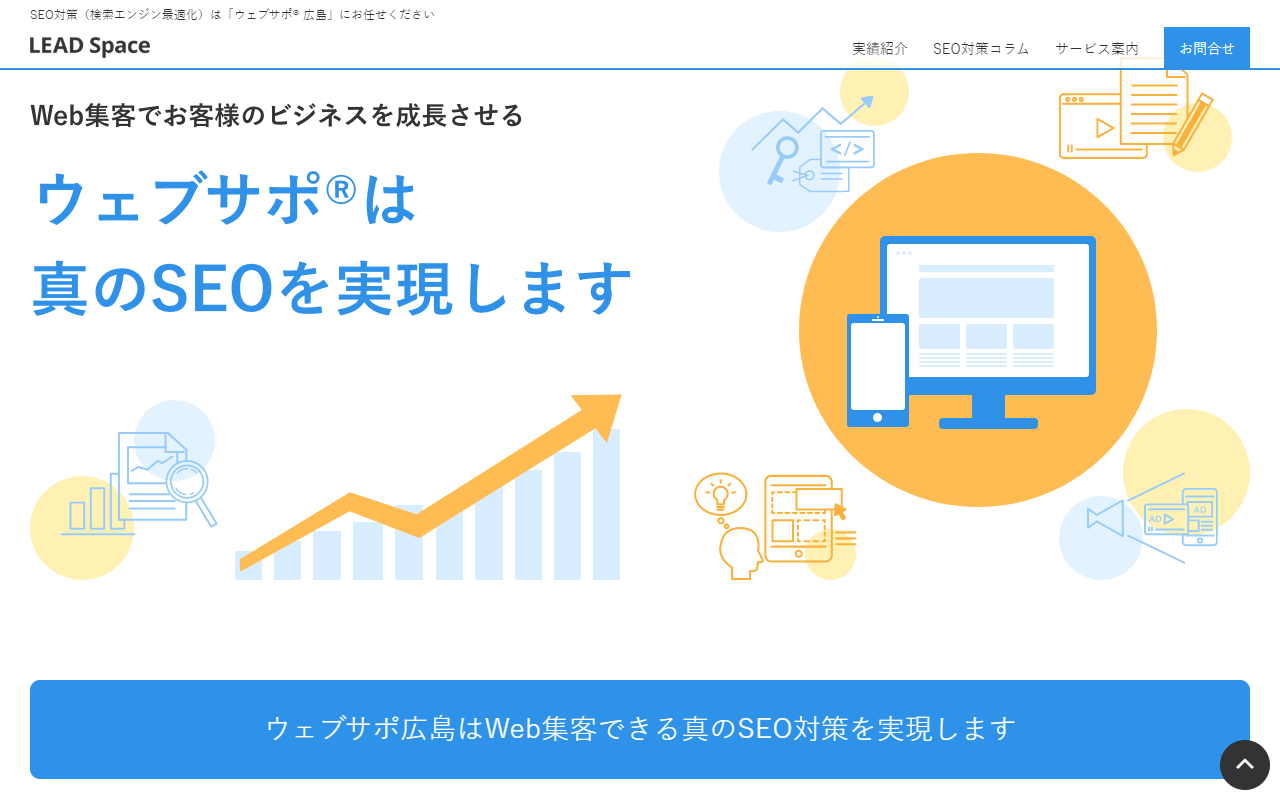 SEO対策（検索エンジン最適化）は「ウェブサポ® 広島」にお任せください

LEAD Space

実績紹介 SEO対策コラム サービス案内 お問合せ

Web集客でお客様のビジネスを成長させる

ウェブサポ®は
真のSEOを実現します

</>

AD AD

ウェブサポ広島はWeb集客できる真のSEO対策を実現します